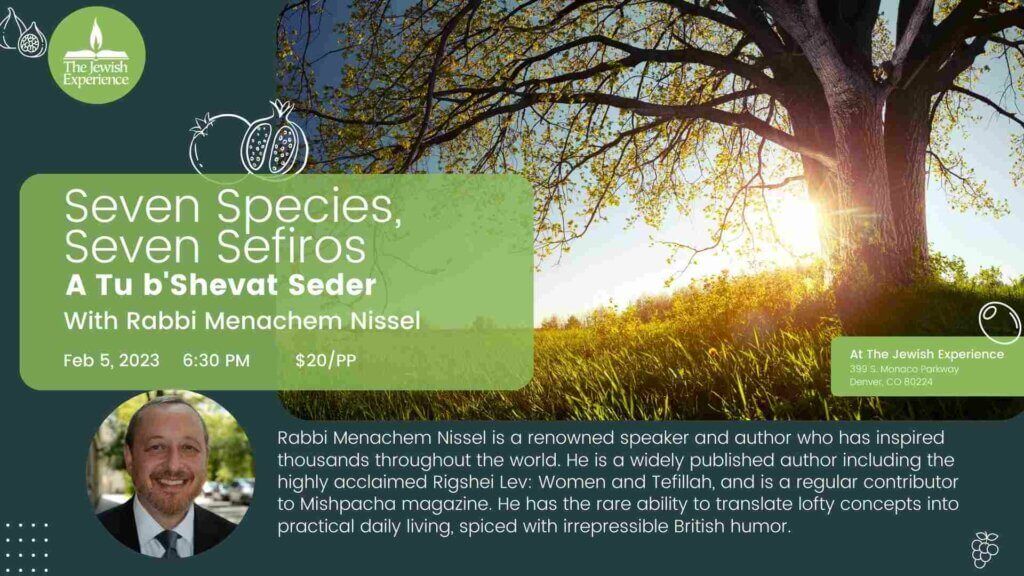 The Jewish Experience

Seven Species, Seven Sefiros
A Tu b'Shevat Seder
With Rabbi Menachem Nissel

Feb 5, 2023 6:30 PM $20/PP

At The Jewish Experience
399 S. Monaco Parkway
Denver, CO 80224

Rabbi Menachem Nissel is a renowned speaker and author who has inspired thousands throughout the world. He is a widely published author including the highly acclaimed Rigshei Lev: Women and Tefillah, and is a regular contributor to Mishpacha magazine. He has the rare ability to translate lofty concepts into practical daily living, spiced with irrepressible British humor.